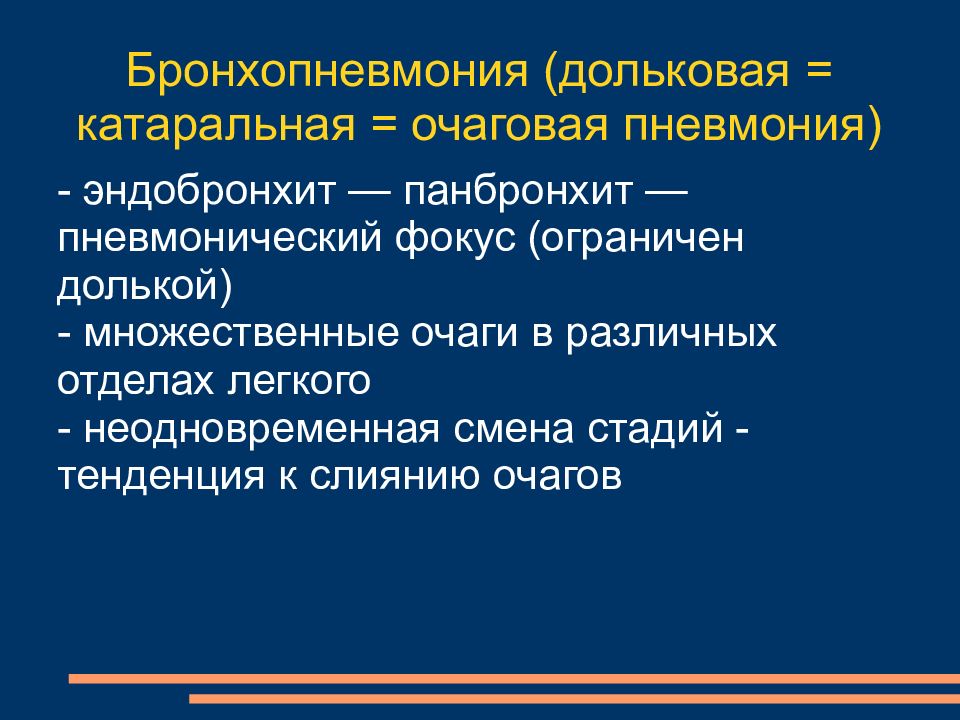 Бронхопневмония (дольковая = катаральная = очаговая пневмония)

- эндобронхит — панбронхит — пневмонический фокус (ограничен долькой)
- множественные очаги в различных отделах легкого
- неодновременная смена стадий - тенденция к слиянию очагов